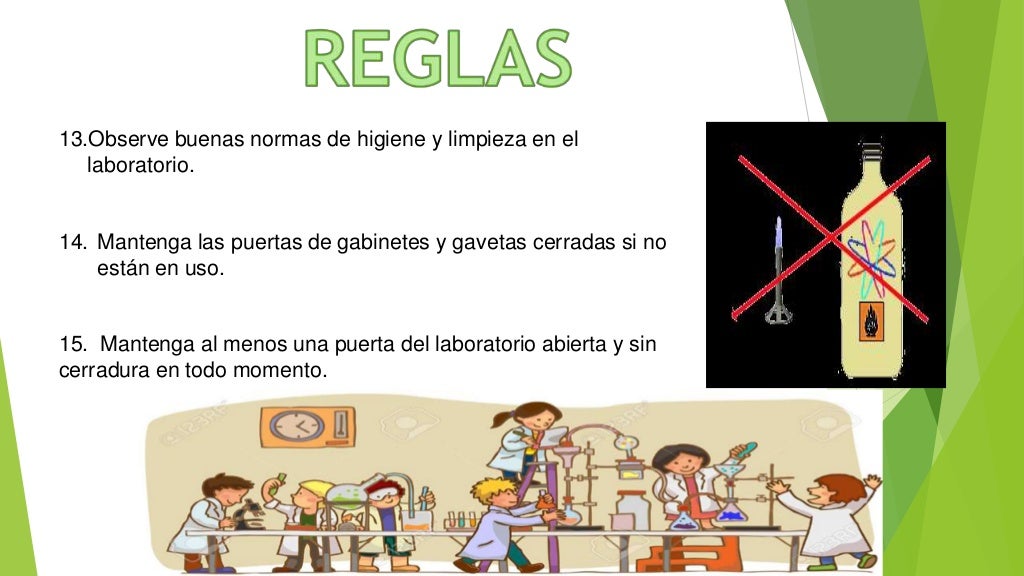 REGLAS

13.Observe buenas normas de higiene y limpieza en el laboratorio.

14. Mantenga las puertas de gabinetes y gavetas cerradas si no están en uso.

15. Mantenga al menos una puerta del laboratorio abierta y sin cerradura en todo momento.

123RF

123RF